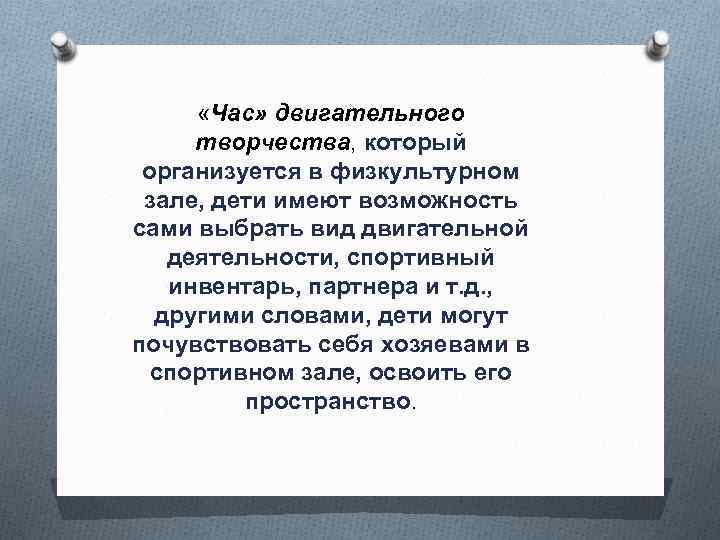 «Час» двигательного творчества, который организуется в физкультурном зале, дети имеют возможность сами выбрать вид двигательной деятельности, спортивный инвентарь, партнера и т.д., другими словами, дети могут почувствовать себя хозяевами в спортивном зале, освоить его пространство.